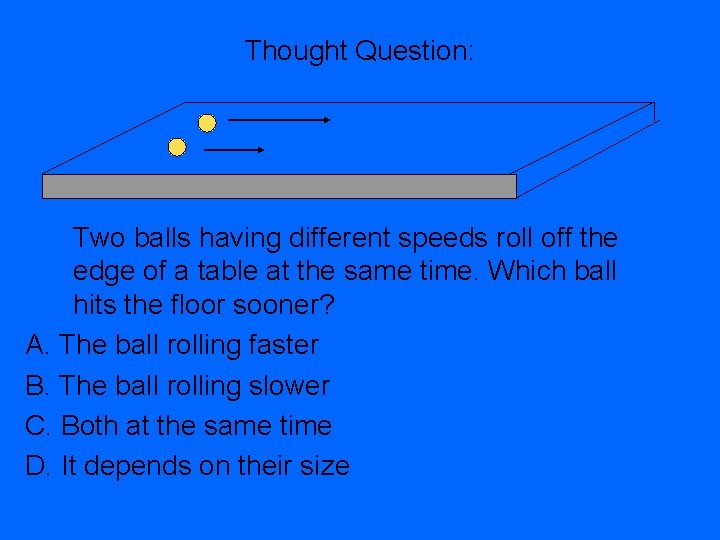 Thought Question:

Two balls having different speeds roll off the edge of a table at the same time. Which ball hits the floor sooner?

A. The ball rolling faster
B. The ball rolling slower
C. Both at the same time
D. It depends on their size